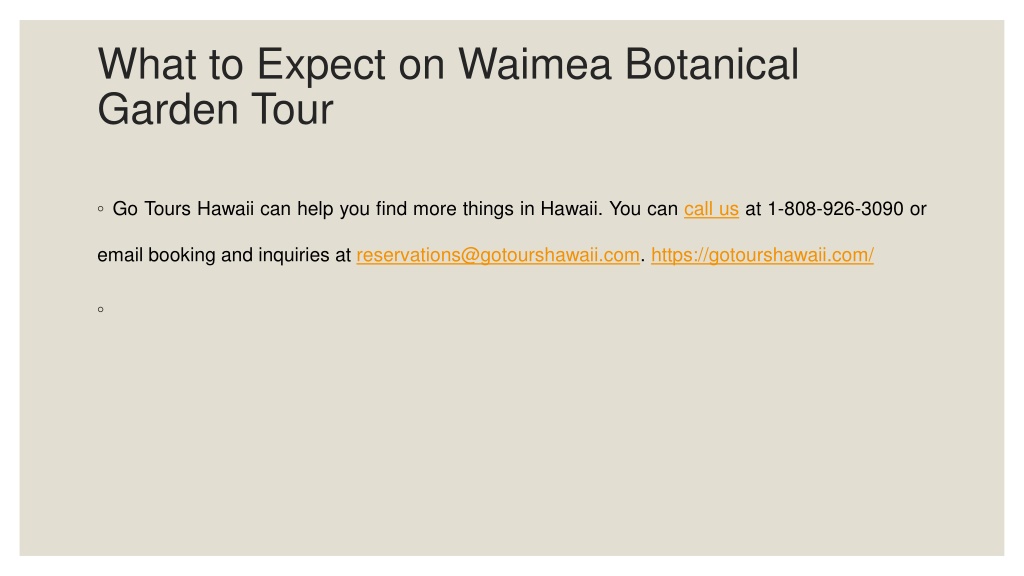 What to Expect on Waimea Botanical Garden Tour

◦ Go Tours Hawaii can help you find more things in Hawaii. You can call us at 1-808-926-3090 or email booking and inquiries at reservations@gotourshawaii.com. https://gotourshawaii.com/

◦